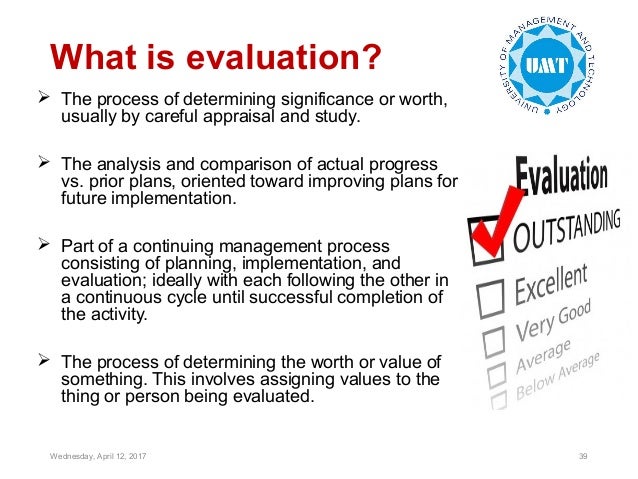 What is evaluation?

UNIVERSITY OF MANAGEMENT AND TECHNOLOGY
UMT

➢ The process of determining significance or worth, usually by careful appraisal and study.

➢ The analysis and comparison of actual progress vs. prior plans, oriented toward improving plans for future implementation.

➢ Part of a continuing management process consisting of planning, implementation, and evaluation; ideally with each following the other in a continuous cycle until successful completion of the activity.

➢ The process of determining the worth or value of something. This involves assigning values to the thing or person being evaluated.

Evaluation
OUTSTANDING
Excellent
Very Good
Average
Below Average

Wednesday, April 12, 2017

39